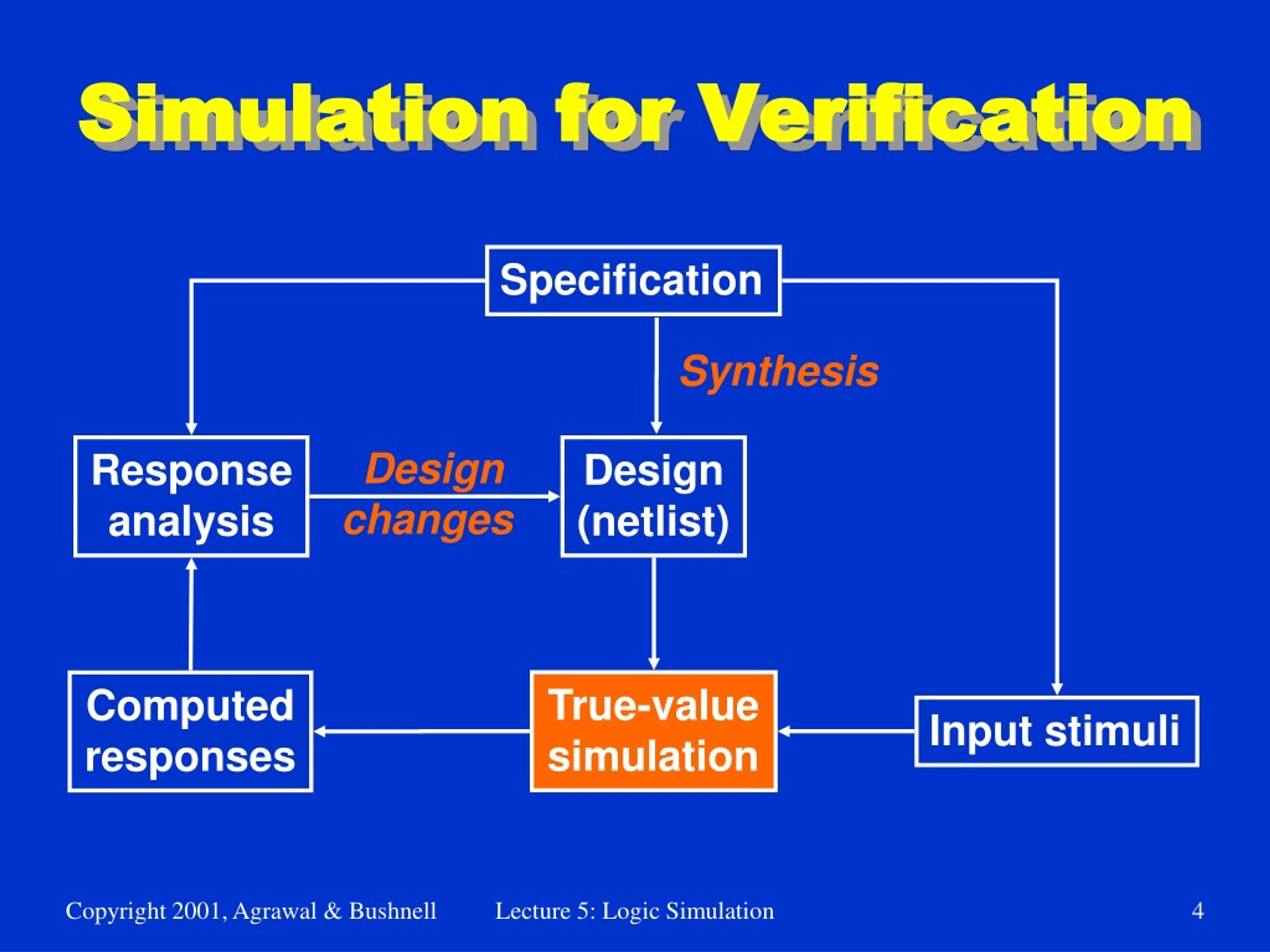 Simulation for Verification

Specification

Synthesis

Response analysis

Design changes

Design (netlist)

Computed responses

True-value simulation

Input stimuli

Copyright 2001, Agrawal & Bushnell

Lecture 5: Logic Simulation

4